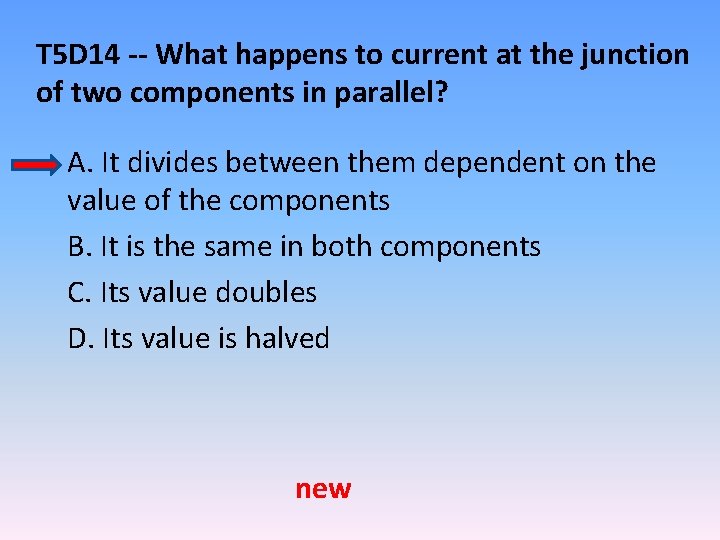 T5D14 -- What happens to current at the junction of two components in parallel?

A. It divides between them dependent on the value of the components

B. It is the same in both components

C. Its value doubles

D. Its value is halved

new